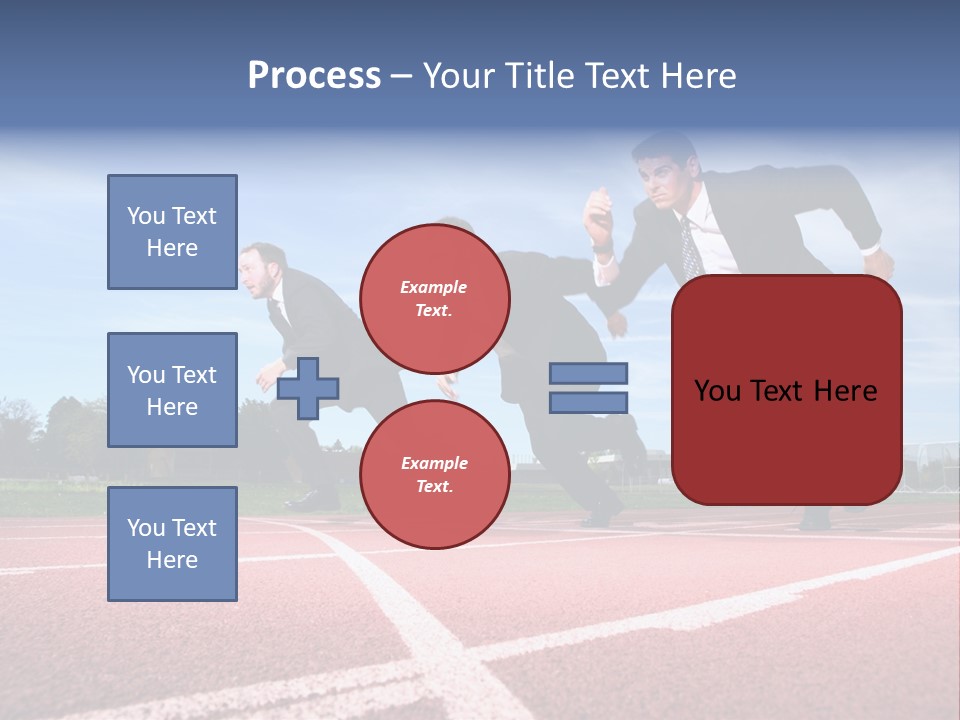 Process – Your Title Text Here

You Text Here

You Text Here

You Text Here

Example Text.

Example Text.

You Text Here